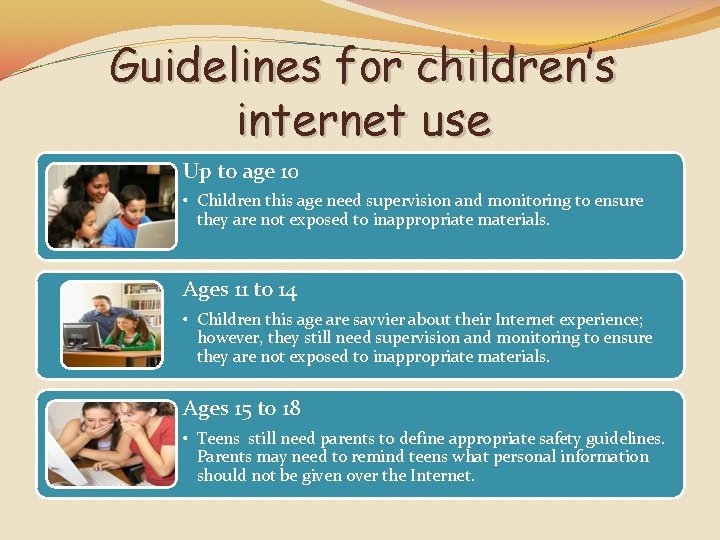 Guidelines for children's internet use

Up to age 10

• Children this age need supervision and monitoring to ensure they are not exposed to inappropriate materials.

Ages 11 to 14

• Children this age are savvier about their Internet experience; however, they still need supervision and monitoring to ensure they are not exposed to inappropriate materials.

Ages 15 to 18

• Teens still need parents to define appropriate safety guidelines. Parents may need to remind teens what personal information should not be given over the Internet.